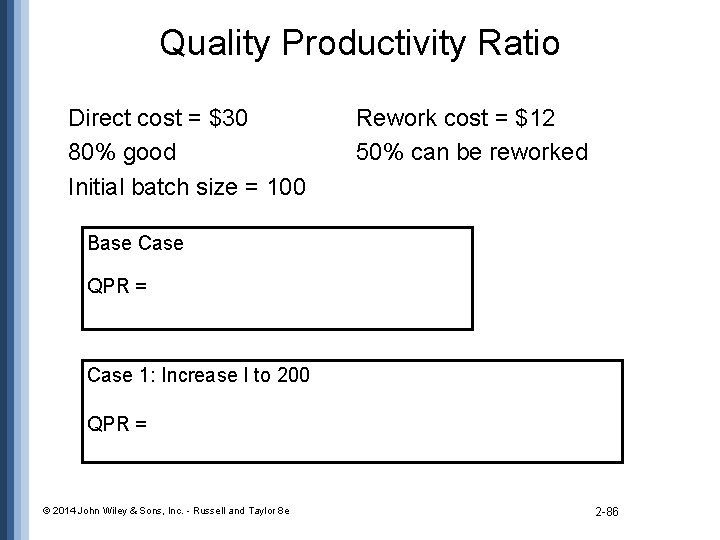 Quality Productivity Ratio

Direct cost = \$30

80% good

Initial batch size = 100

Rework cost = \$12

50% can be reworked

Base Case

QPR =

Case 1: Increase I to 200

QPR =

© 2014 John Wiley & Sons, Inc. - Russell and Taylor 8e

2-86